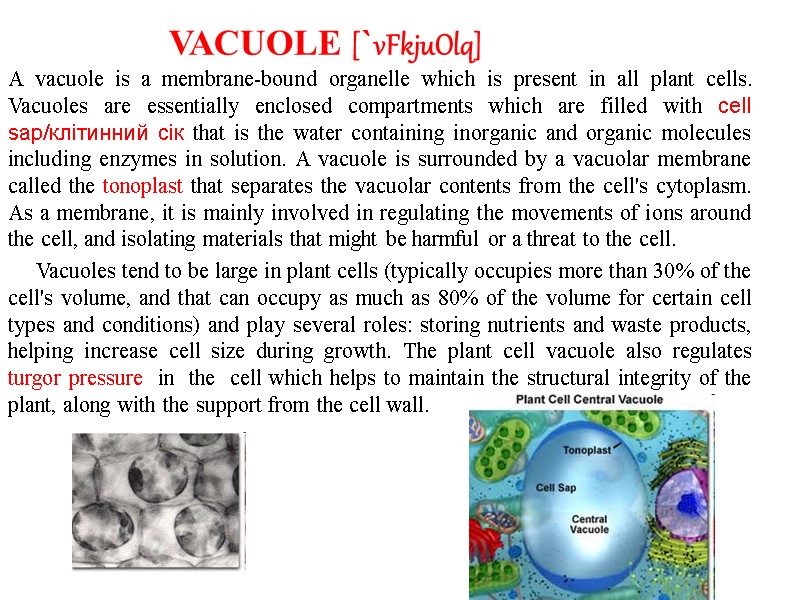 VACUOLE [`vFkjuOlq]

A vacuole is a membrane-bound organelle which is present in all plant cells. Vacuoles are essentially enclosed compartments which are filled with cell sap/клітинний сік that is the water containing inorganic and organic molecules including enzymes in solution. A vacuole is surrounded by a vacuolar membrane called the tonoplast that separates the vacuolar contents from the cell's cytoplasm. As a membrane, it is mainly involved in regulating the movements of ions around the cell, and isolating materials that might be harmful or a threat to the cell.

Vacuoles tend to be large in plant cells (typically occupies more than 30% of the cell's volume, and that can occupy as much as 80% of the volume for certain cell types and conditions) and play several roles: storing nutrients and waste products, helping increase cell size during growth. The plant cell vacuole also regulates turgor pressure in the cell which helps to maintain the structural integrity of the plant, along with the support from the cell wall.

Plant Cell Central Vacuole

Tonoplast

Cell Sap

Central Vacuole